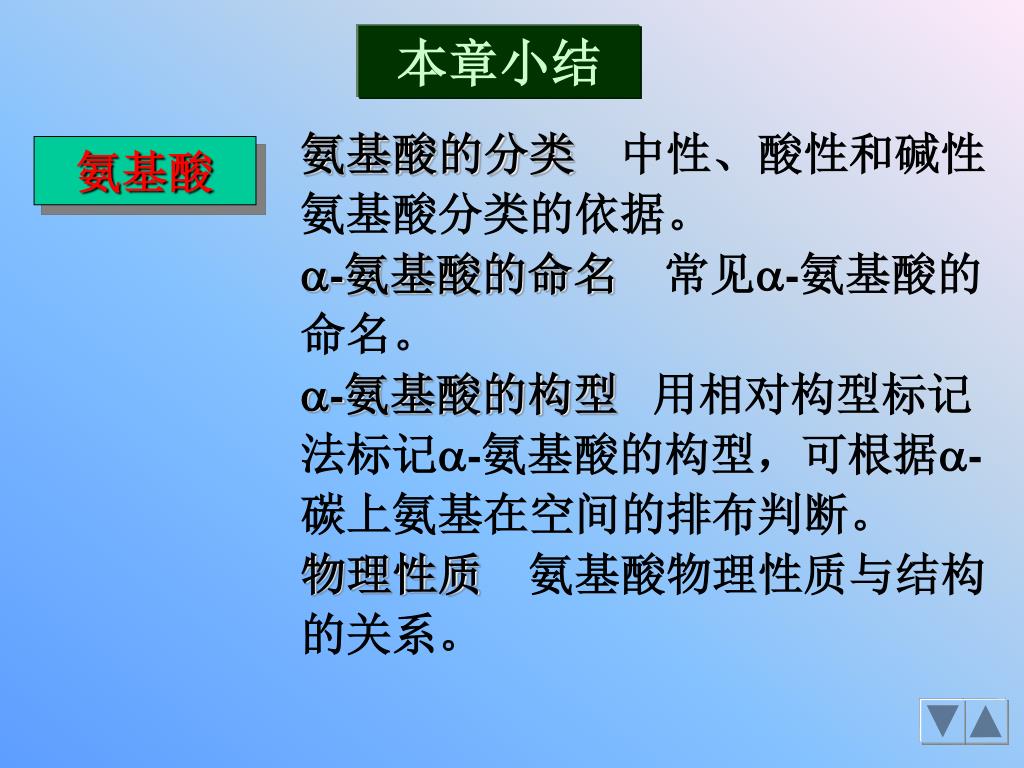 本章小结

氨基酸

氨基酸的分类　中性、酸性和碱性氨基酸分类的依据。

α-氨基酸的命名　常见α-氨基酸的命名。

α-氨基酸的构型　用相对构型标记法标记α-氨基酸的构型，可根据α-碳上氨基在空间的排布判断。

物理性质　氨基酸物理性质与结构的关系。